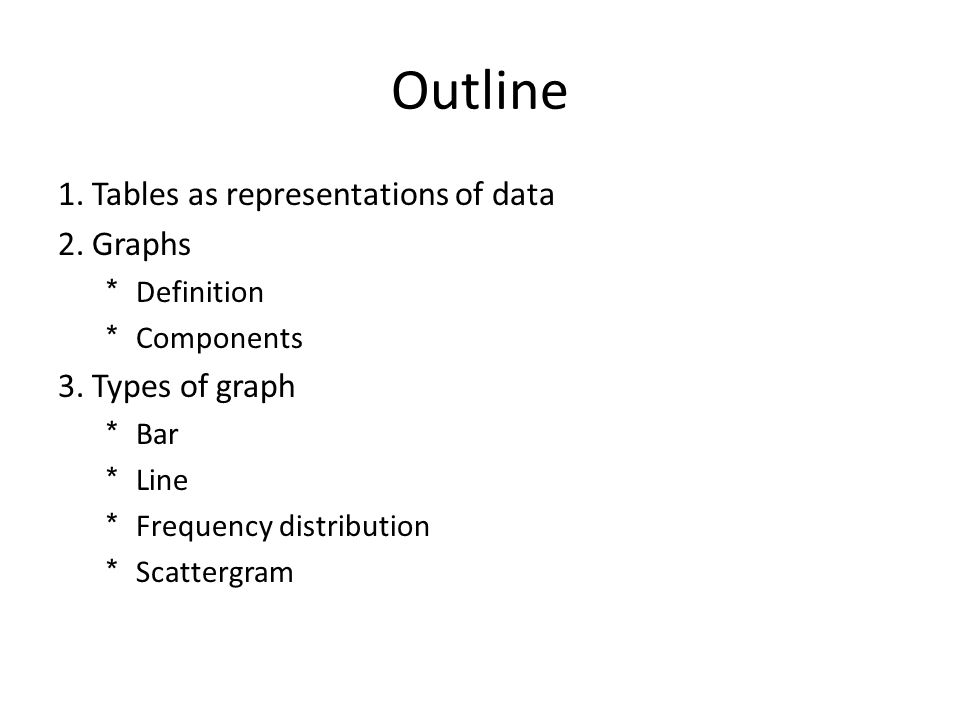 Outline

1. Tables as representations of data
2. Graphs
* Definition
* Components
3. Types of graph
* Bar
* Line
* Frequency distribution
* Scattergram